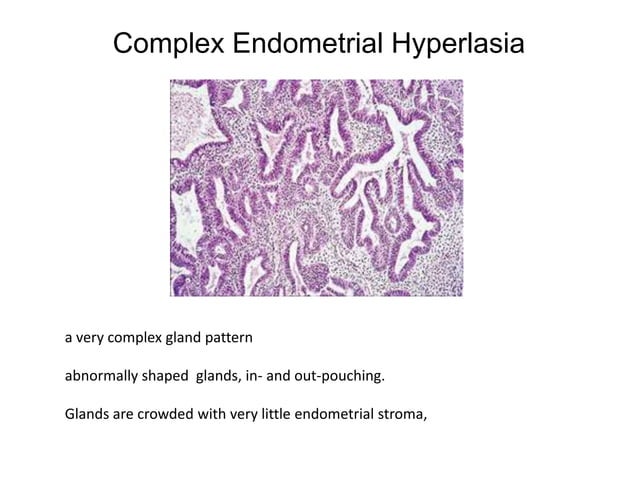 Complex Endometrial Hyperlasia

a very complex gland pattern

abnormally shaped glands, in- and out-pouching.

Glands are crowded with very little endometrial stroma,